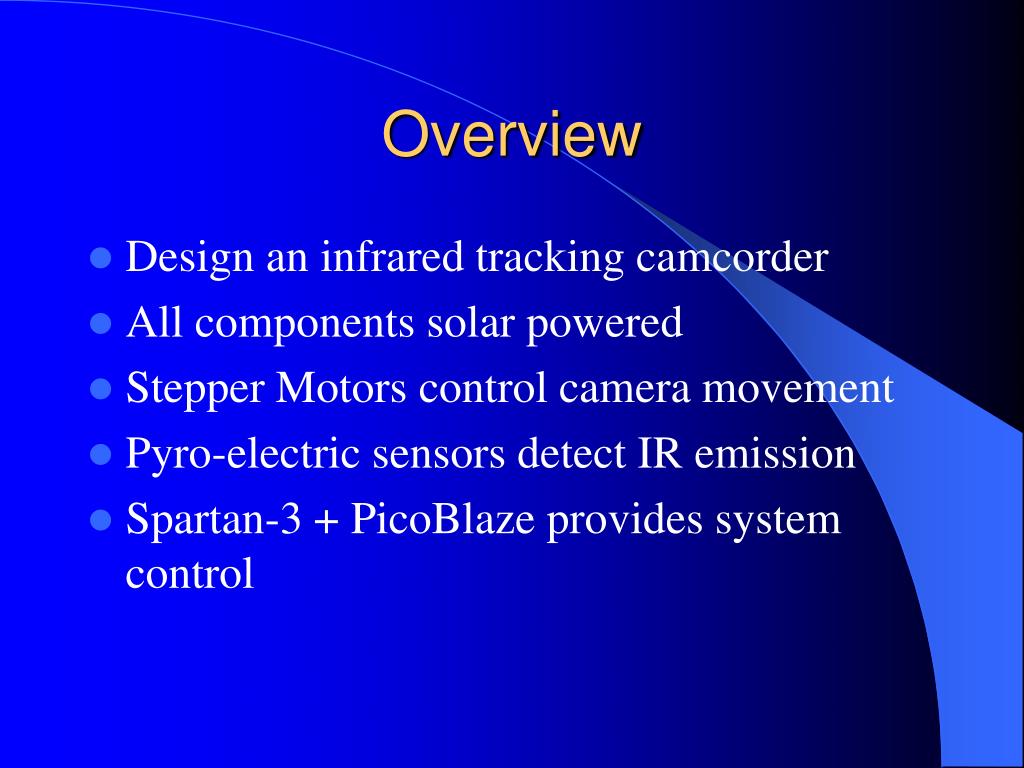 Overview

- Design an infrared tracking camcorder
- All components solar powered
- Stepper Motors control camera movement
- Pyro-electric sensors detect IR emission
- Spartan-3 + PicoBlaze provides system control